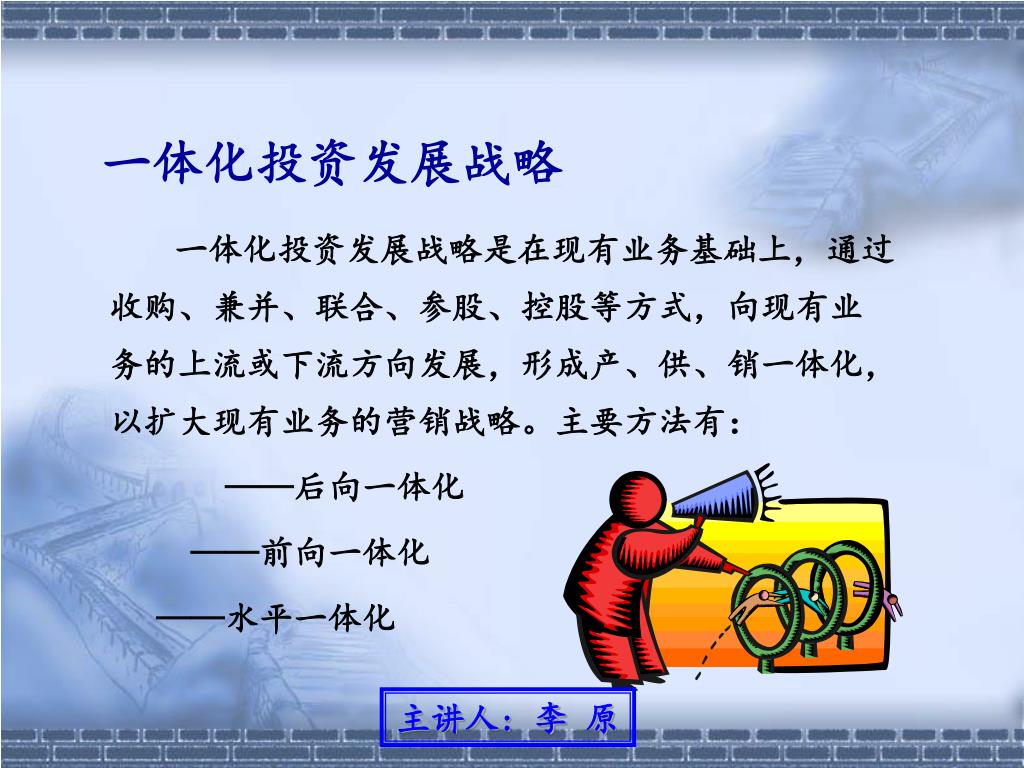 一体化投资发展战略

一体化投资发展战略是在现有业务基础上，通过收购、兼并、联合、参股、控股等方式，向现有业务的上流或下流方向发展，形成产、供、销一体化，以扩大现有业务的营销战略。主要方法有：

——后向一体化

——前向一体化

——水平一体化

主讲人：李 原